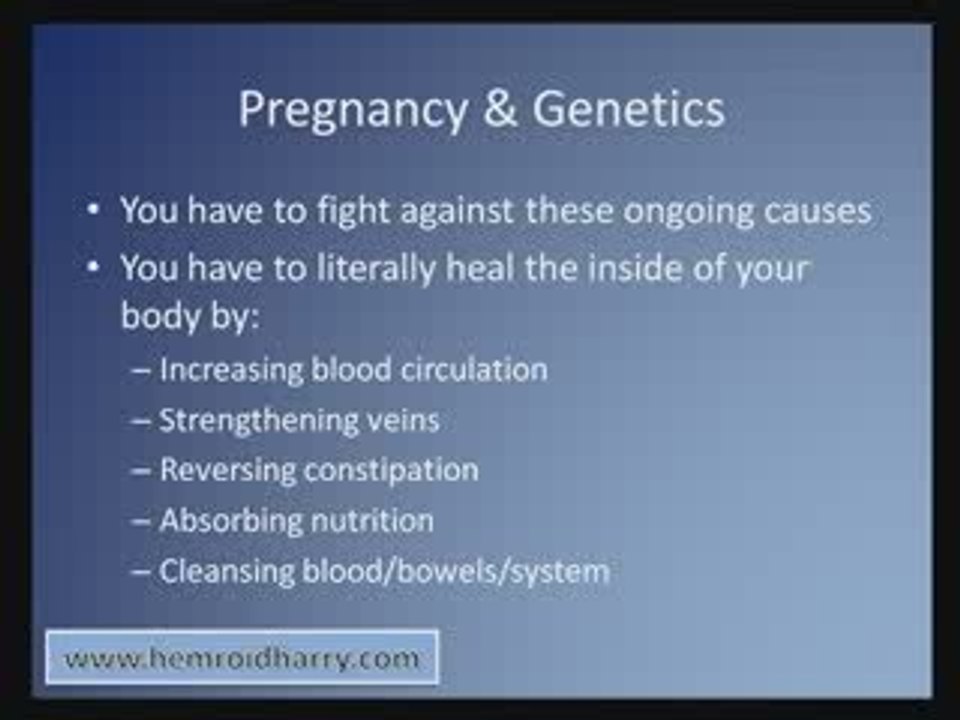 Pregnancy & Genetics

• You have to fight against these ongoing causes
• You have to literally heal the inside of your body by:
– Increasing blood circulation
– Strengthening veins
– Reversing constipation
– Absorbing nutrition
– Cleansing blood/bowels/system

www.hemroidharry.com